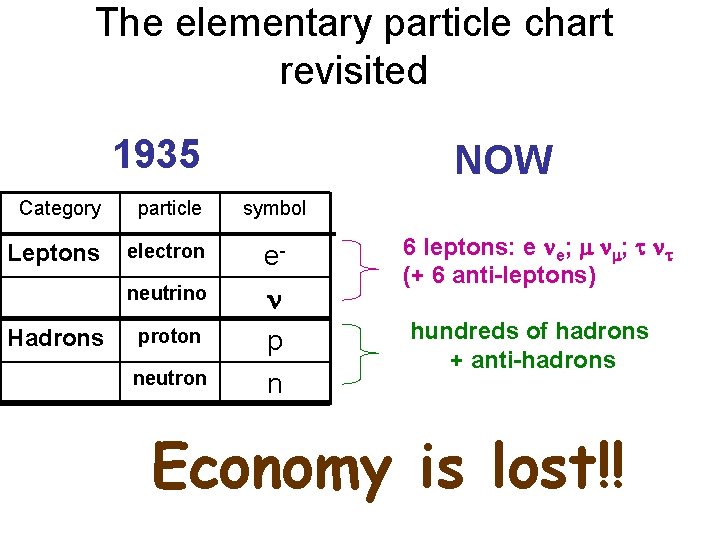 The elementary particle chart revisited

1935

| Category | particle | symbol |
|---|---|---|
| Leptons | electron | $e^-$ |
| | neutrino | $\nu$ |
| Hadrons | proton | p |
| | neutron | n |

NOW

6 leptons: e $\nu_e$; $\mu$ $\nu_\mu$; $\tau$ $\nu_\tau$ (+ 6 anti-leptons)

hundreds of hadrons + anti-hadrons

Economy is lost!!